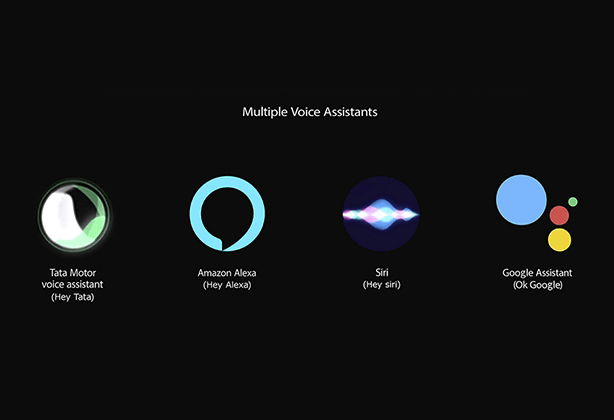 Multiple Voice Assistants

Tata Motor voice assistant (Hey Tata)

Amazon Alexa (Hey Alexa)

Siri (Hey siri)

Google Assistant (Ok Google)